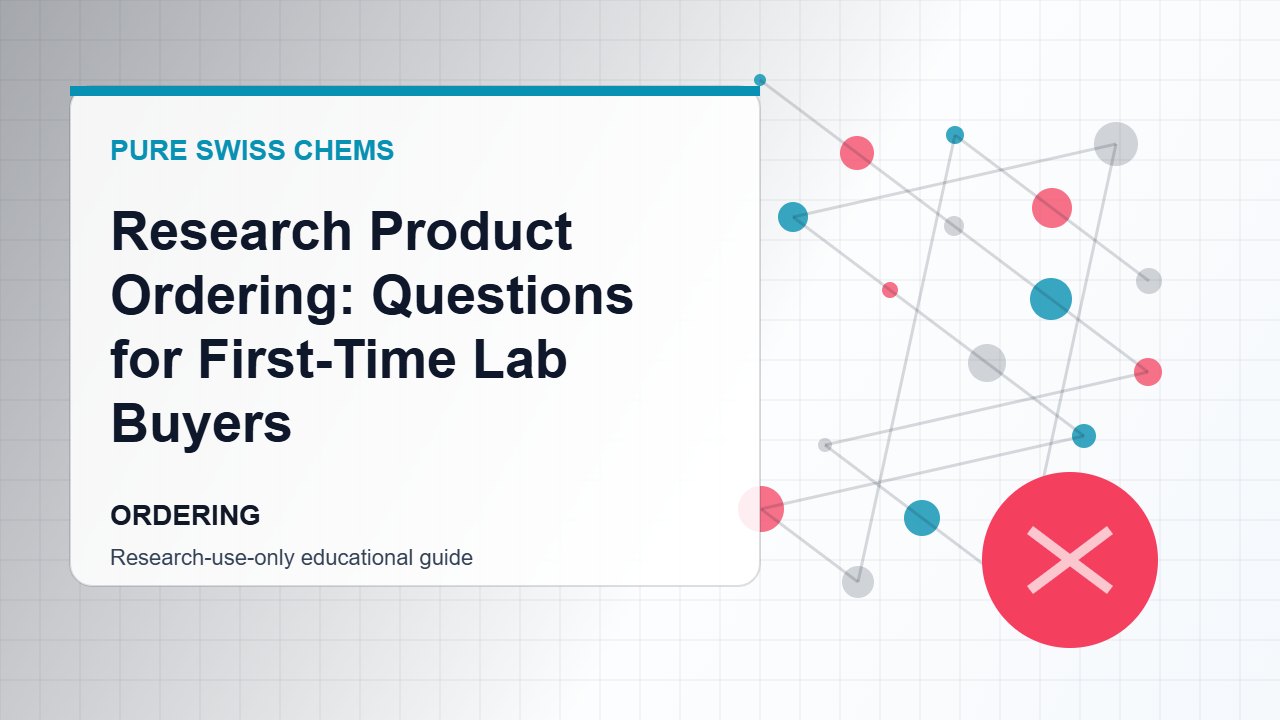 PURE SWISS CHEMS

Research Product Ordering: Questions for First-Time Lab Buyers

ORDERING

Research-use-only educational guide